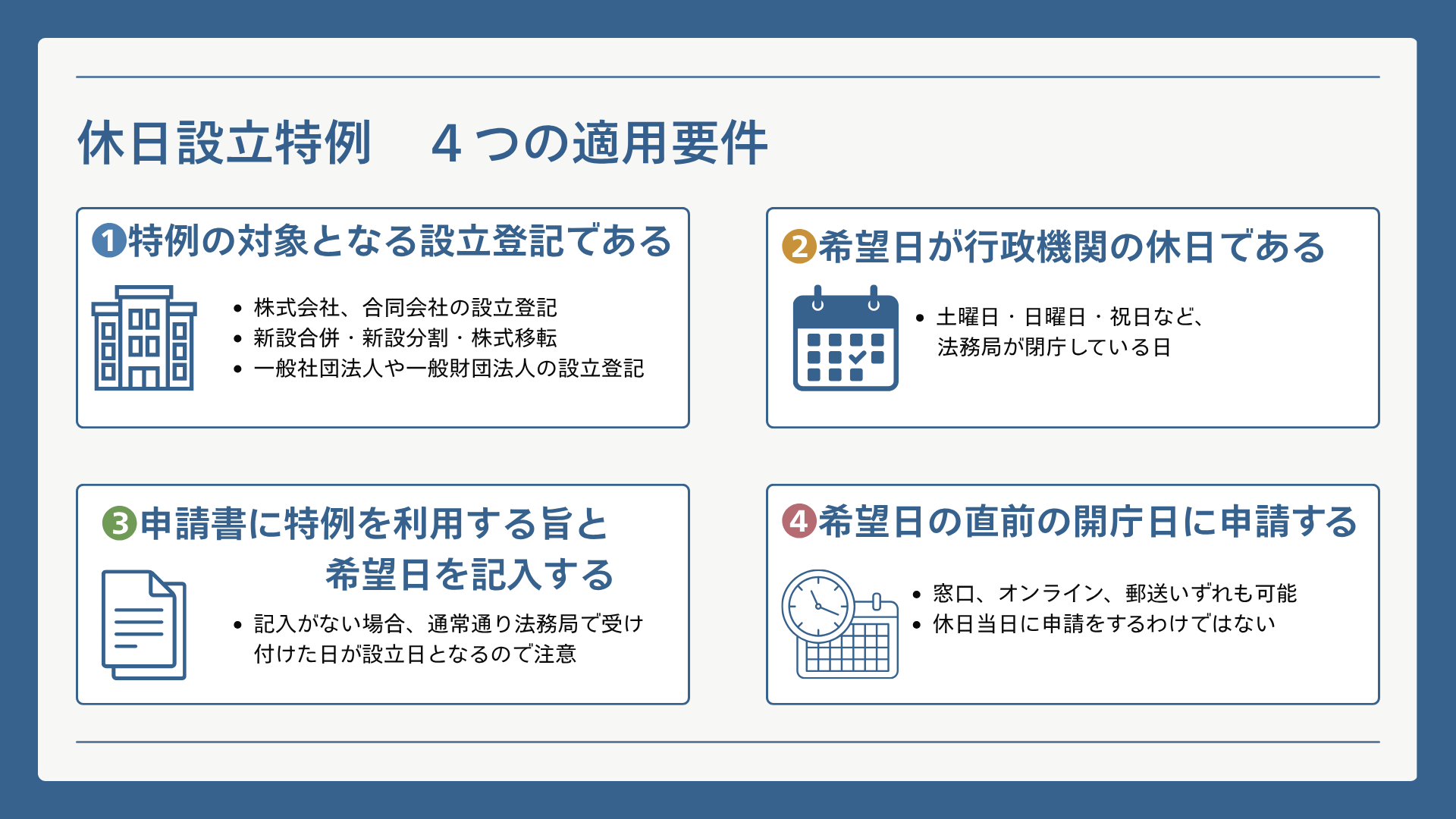 休日設立特例　４つの適用要件

❶特例の対象となる設立登記である

• 株式会社、合同会社の設立登記
• 新設合併・新設分割・株式移転
• 一般社団法人や一般財団法人の設立登記

❷希望日が行政機関の休日である

• 土曜日・日曜日・祝日など、法務局が閉庁している日

❸申請書に特例を利用する旨と希望日を記入する

• 記入がない場合、通常通り法務局で受け付けた日が設立日となるので注意

❹希望日の直前の開庁日に申請する

• 窓口、オンライン、郵送いずれも可能
• 休日当日に申請をするわけではない